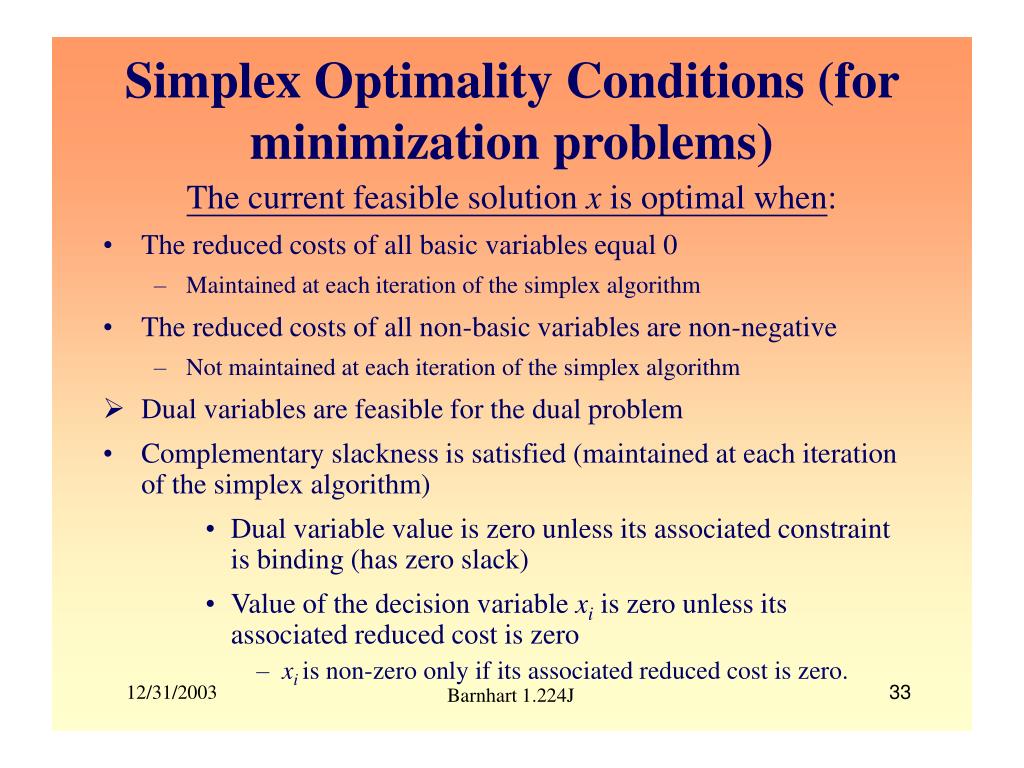 Simplex Optimality Conditions (for minimization problems)

The current feasible solution $x$ is optimal when:

• The reduced costs of all basic variables equal 0

– Maintained at each iteration of the simplex algorithm

• The reduced costs of all non-basic variables are non-negative

– Not maintained at each iteration of the simplex algorithm

➢ Dual variables are feasible for the dual problem

• Complementary slackness is satisfied (maintained at each iteration of the simplex algorithm)

• Dual variable value is zero unless its associated constraint is binding (has zero slack)

• Value of the decision variable $x_i$ is zero unless its associated reduced cost is zero

– $x_i$ is non-zero only if its associated reduced cost is zero.

12/31/2003

Barnhart 1.224J

33